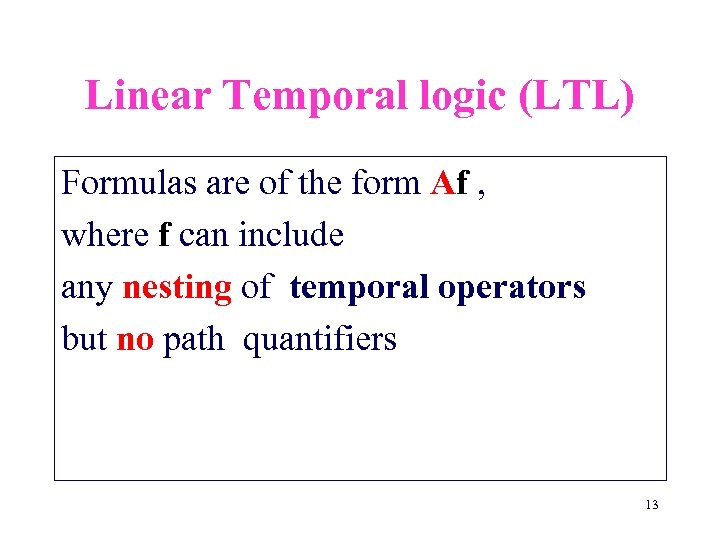 Linear Temporal logic (LTL)

Formulas are of the form Af ,
where f can include
any nesting of temporal operators
but no path quantifiers

13